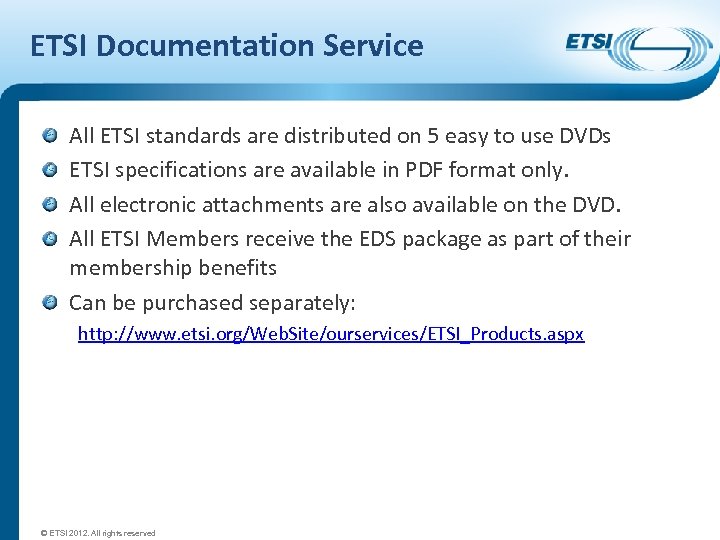 ETSI Documentation Service

ETSI

All ETSI standards are distributed on 5 easy to use DVDs

ETSI specifications are available in PDF format only.

All electronic attachments are also available on the DVD.

All ETSI Members receive the EDS package as part of their membership benefits

Can be purchased separately:

http://www.etsi.org/WebSite/ourservices/ETSI_Products.aspx

© ETSI 2012. All rights reserved